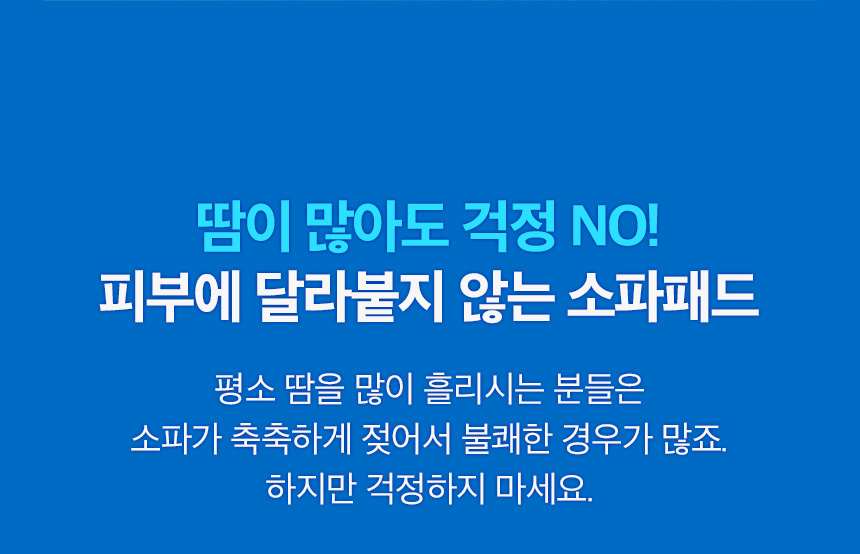 땀이 많아도 걱정 NO!
피부에 달라붙지 않는 소파패드

평소 땀을 많이 흘리시는 분들은 소파가 축축하게 젖어서 불쾌한 경우가 많죠. 하지만 걱정하지 마세요.